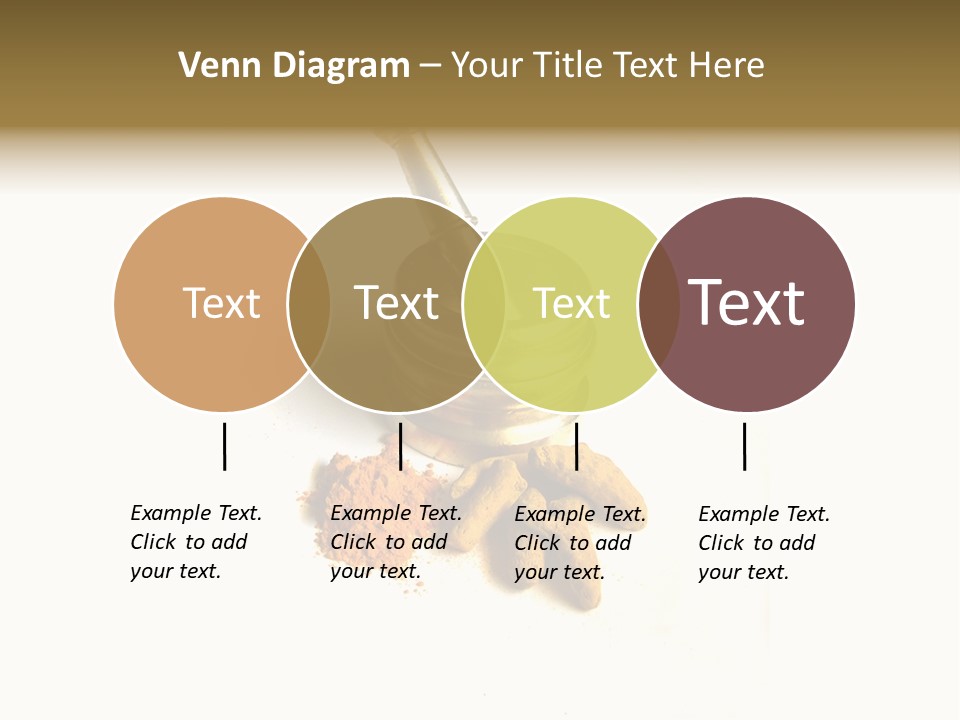 Venn Diagram – Your Title Text Here

Text

Text

Text

Text

Example Text. Click to add your text.

Example Text. Click to add your text.

Example Text. Click to add your text.

Example Text. Click to add your text.